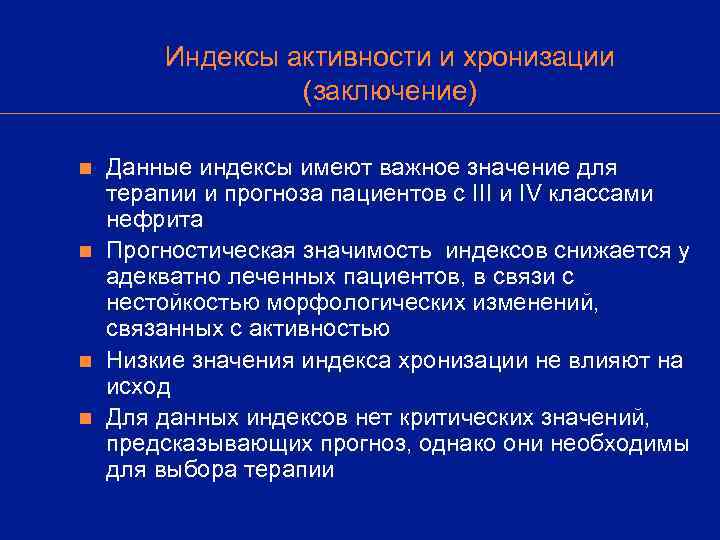 Индексы активности и хронизации (заключение)

■ Данные индексы имеют важное значение для терапии и прогноза пациентов с III и IV классами нефрита

■ Прогностическая значимость индексов снижается у адекватно леченных пациентов, в связи с нестойкостью морфологических изменений, связанных с активностью

■ Низкие значения индекса хронизации не влияют на исход

■ Для данных индексов нет критических значений, предсказывающих прогноз, однако они необходимы для выбора терапии